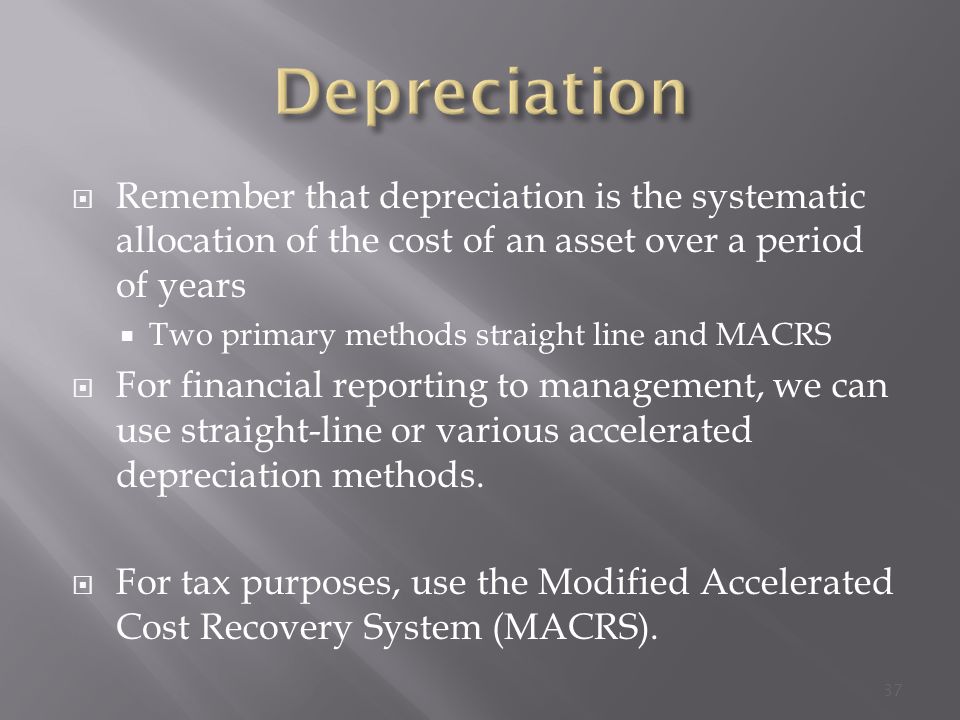 Depreciation

Remember that depreciation is the systematic allocation of the cost of an asset over a period of years

Two primary methods straight line and MACRS

For financial reporting to management, we can use straight-line or various accelerated depreciation methods.

For tax purposes, use the Modified Accelerated Cost Recovery System (MACRS).

37